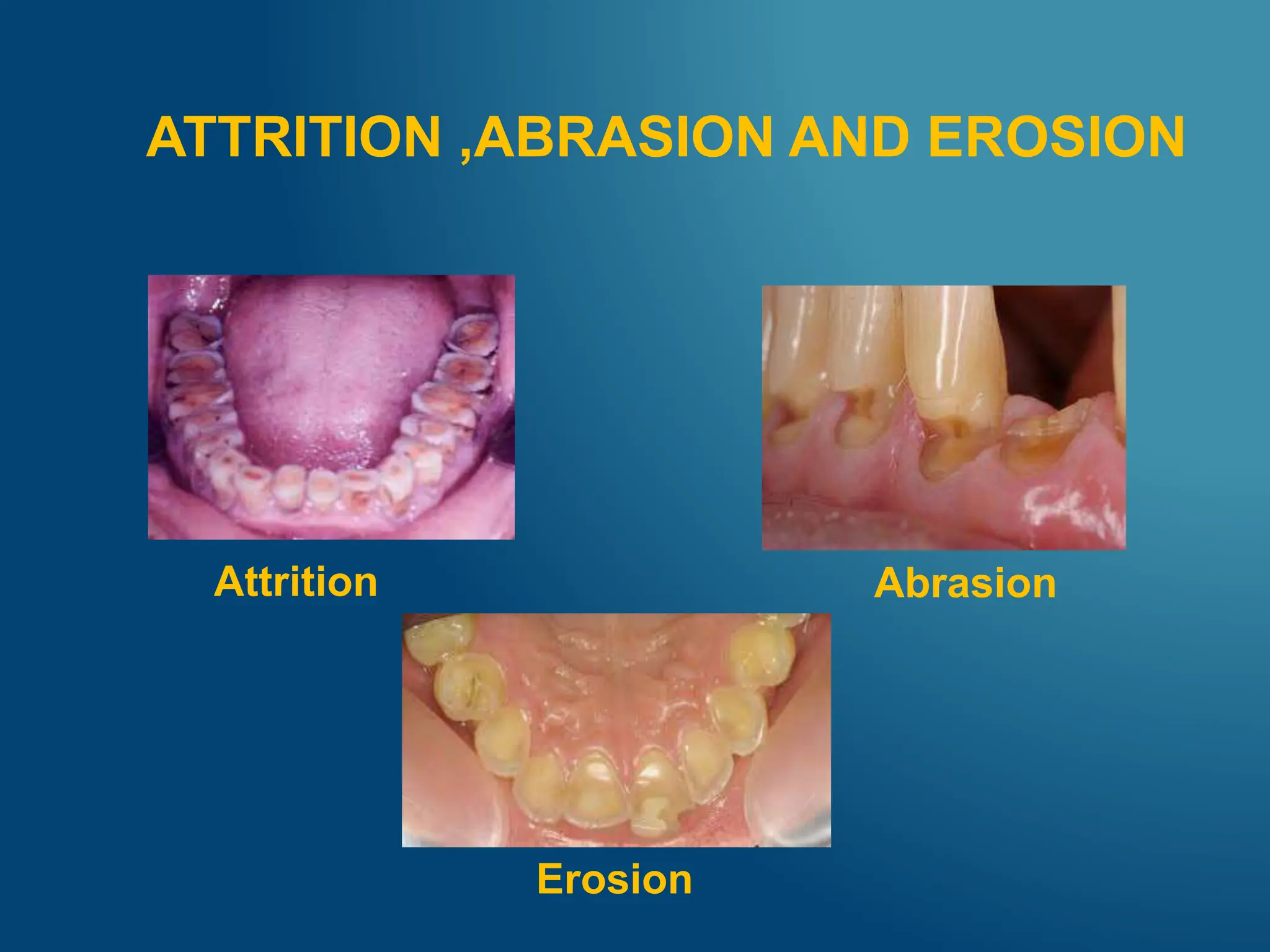 ATTRITION ,ABRASION AND EROSION

Attrition

Abrasion

Erosion